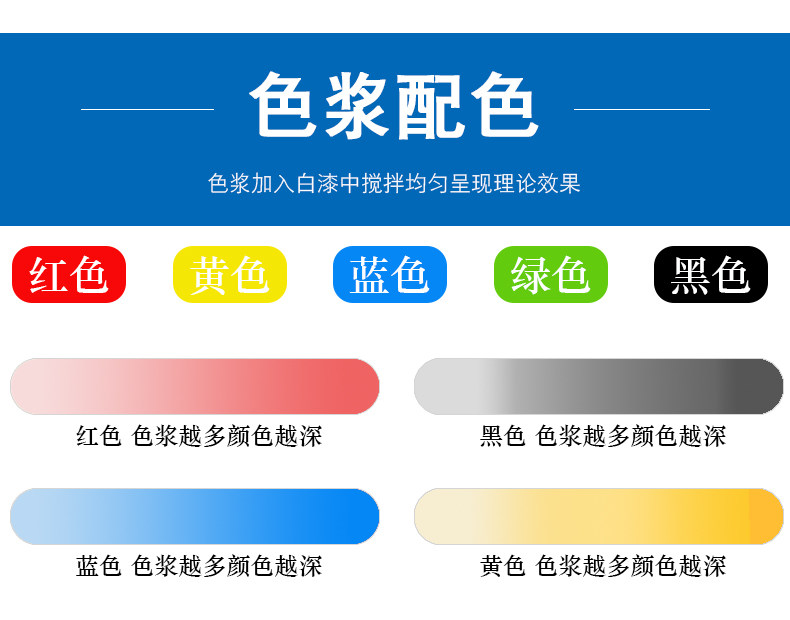 色浆配色

色浆加入白漆中搅拌均匀呈现理论效果

红色 黄色 蓝色 绿色 黑色

红色 色浆越多颜色越深

黑色 色浆越多颜色越深

蓝色 色浆越多颜色越深

黄色 色浆越多颜色越深